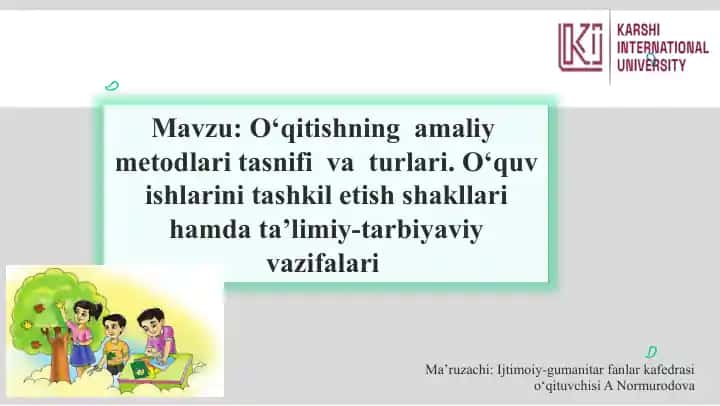 KARSHI INTERNATIONAL UNIVERSITY

Mavzu: O‘qitishning amaliy metodlari tasnifi va turlari. O‘quv ishlarini tashkil etish shakllari hamda ta’limiy-tarbiyaviy vazifalari

Ma’ruzachi: Ijtimoiy-gumanitar fanlar kafedrasi o‘qituvchisi A Normurodova